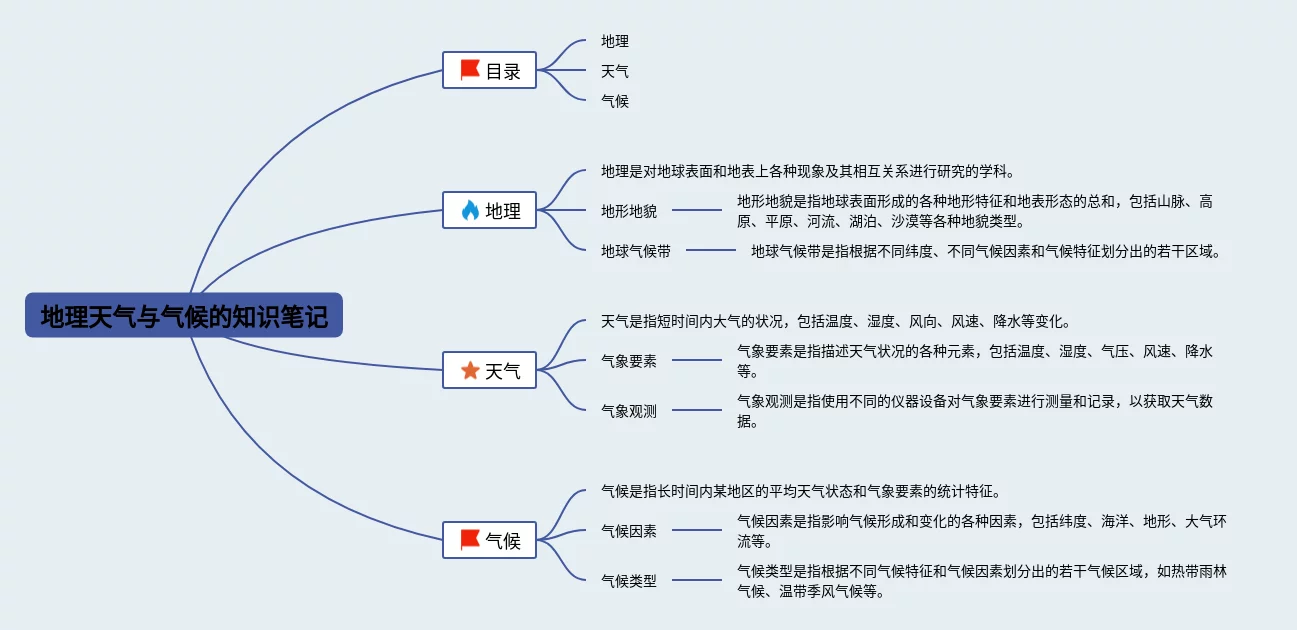 地理天气与气候的知识笔记

目录
地理
天气
气候

地理
地理是对地球表面和地表上各种现象及其相互关系进行研究的学科。
地形地貌
地形地貌是指地球表面形成的各种地形特征和地表形态的总和，包括山脉、高原、平原、河流、湖泊、沙漠等各种地貌类型。
地球气候带
地球气候带是指根据不同纬度、不同气候因素和气候特征划分出的若干区域。

天气
天气是指短时间内大气的状况，包括温度、湿度、风向、风速、降水等变化。
气象要素
气象要素是指描述天气状况的各种元素，包括温度、湿度、气压、风速、降水等。
气象观测
气象观测是指使用不同的仪器设备对气象要素进行测量和记录，以获取天气数据。

气候
气候是指长时间内某地区的平均天气状态和气象要素的统计特征。
气候因素
气候因素是指影响气候形成和变化的各种因素，包括纬度、海洋、地形、大气环流等。
气候类型
气候类型是指根据不同气候特征和气候因素划分出的若干气候区域，如热带雨林气候、温带季风气候等。